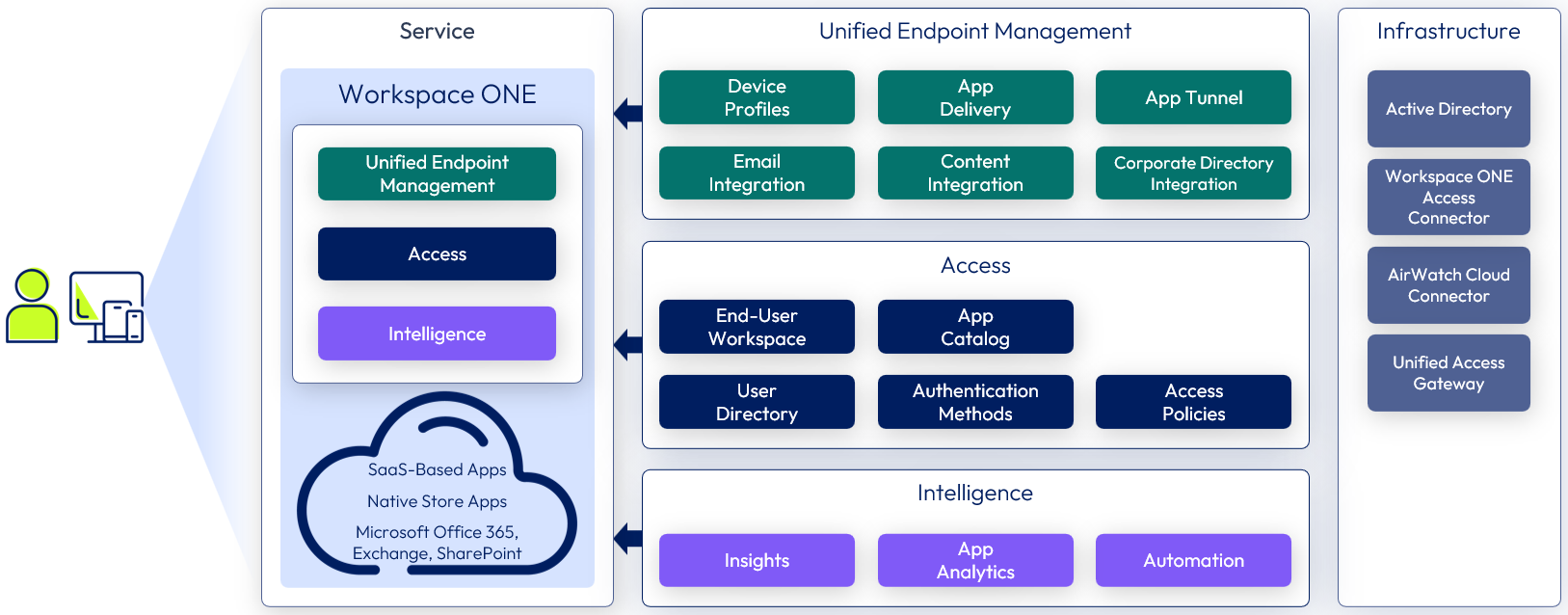 Service

Workspace ONE

Unified Endpoint Management

Access

Intelligence

SaaS-Based Apps

Native Store Apps

Microsoft Office 365, Exchange, SharePoint

Unified Endpoint Management

Device Profiles

App Delivery

App Tunnel

Email Integration

Content Integration

Corporate Directory Integration

Access

End-User Workspace

App Catalog

User Directory

Authentication Methods

Access Policies

Intelligence

Insights

App Analytics

Automation

Infrastructure

Active Directory

Workspace ONE Access Connector

AirWatch Cloud Connector

Unified Access Gateway